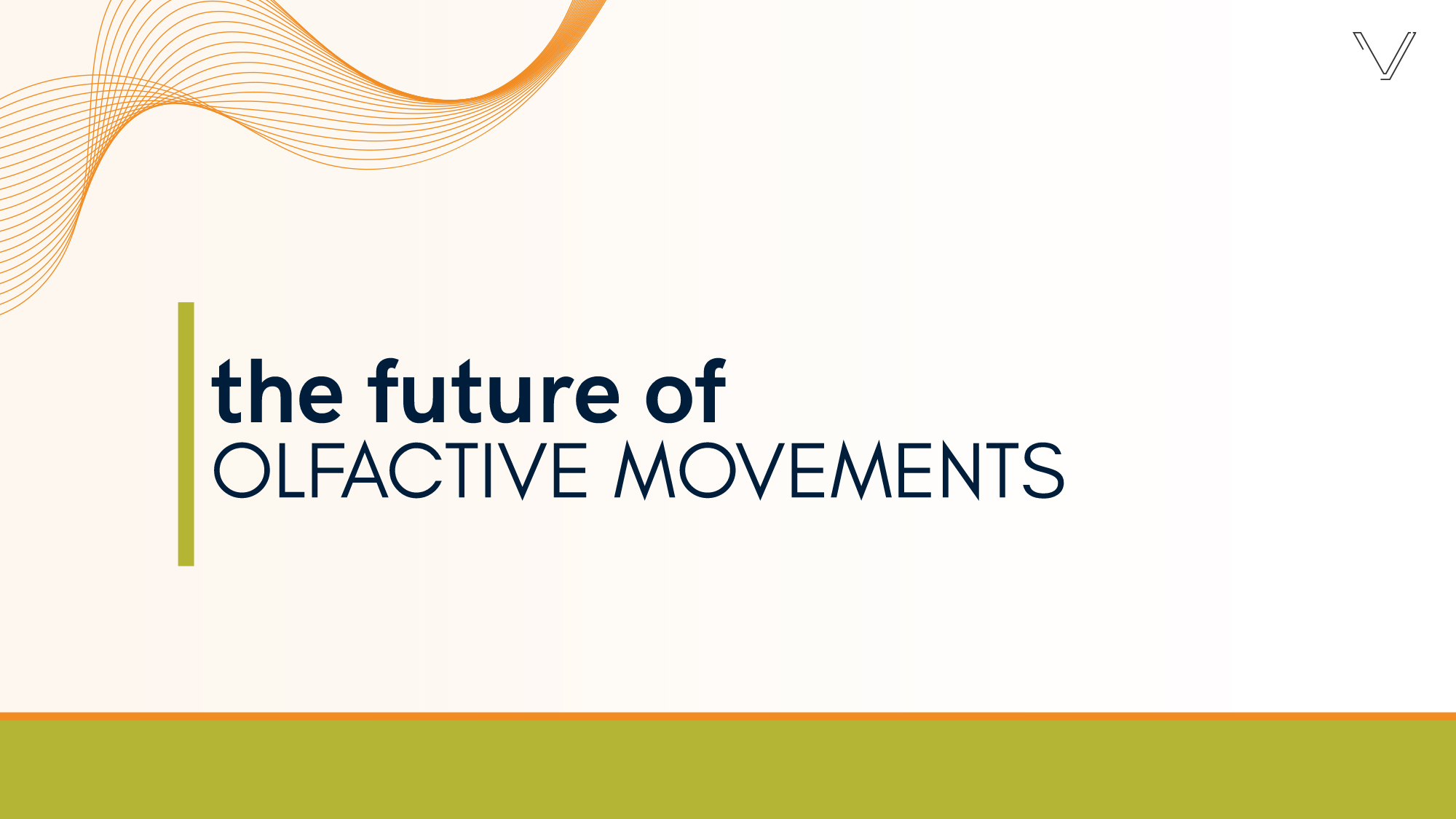 the future of
OLFACTIVE MOVEMENTS